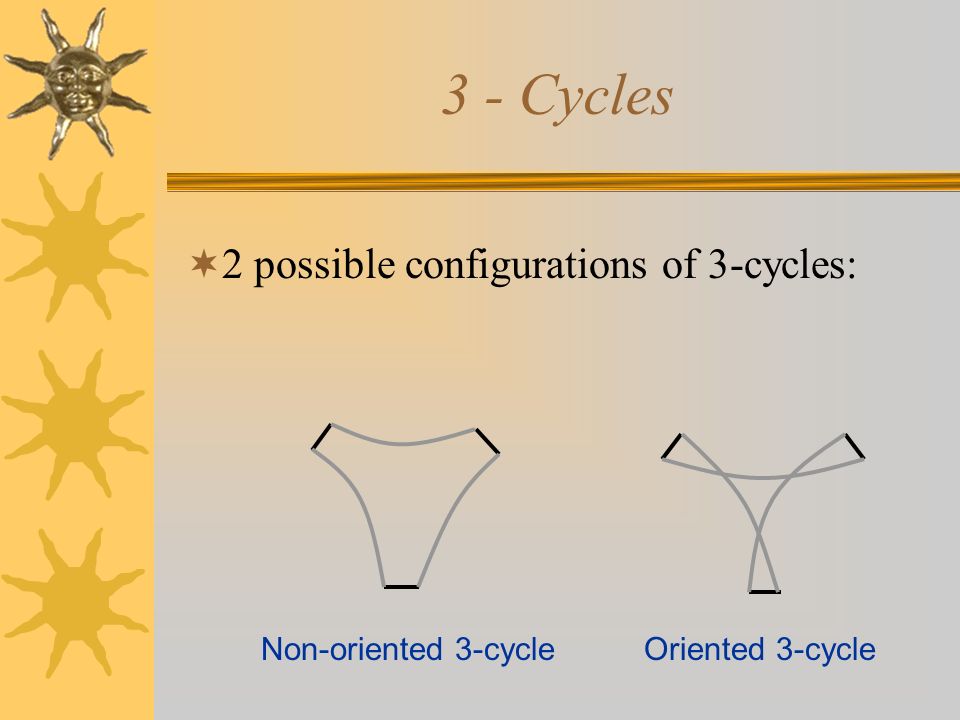 3 - Cycles

2 possible configurations of 3-cycles:

Non-oriented 3-cycle

Oriented 3-cycle